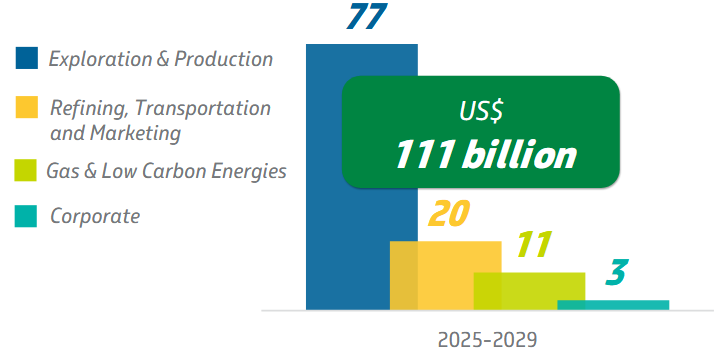 Exploration & Production

Refining, Transportation and Marketing

Gas & Low Carbon Energies

Corporate

77

US$
111 billion

20

11

3

2025-2029